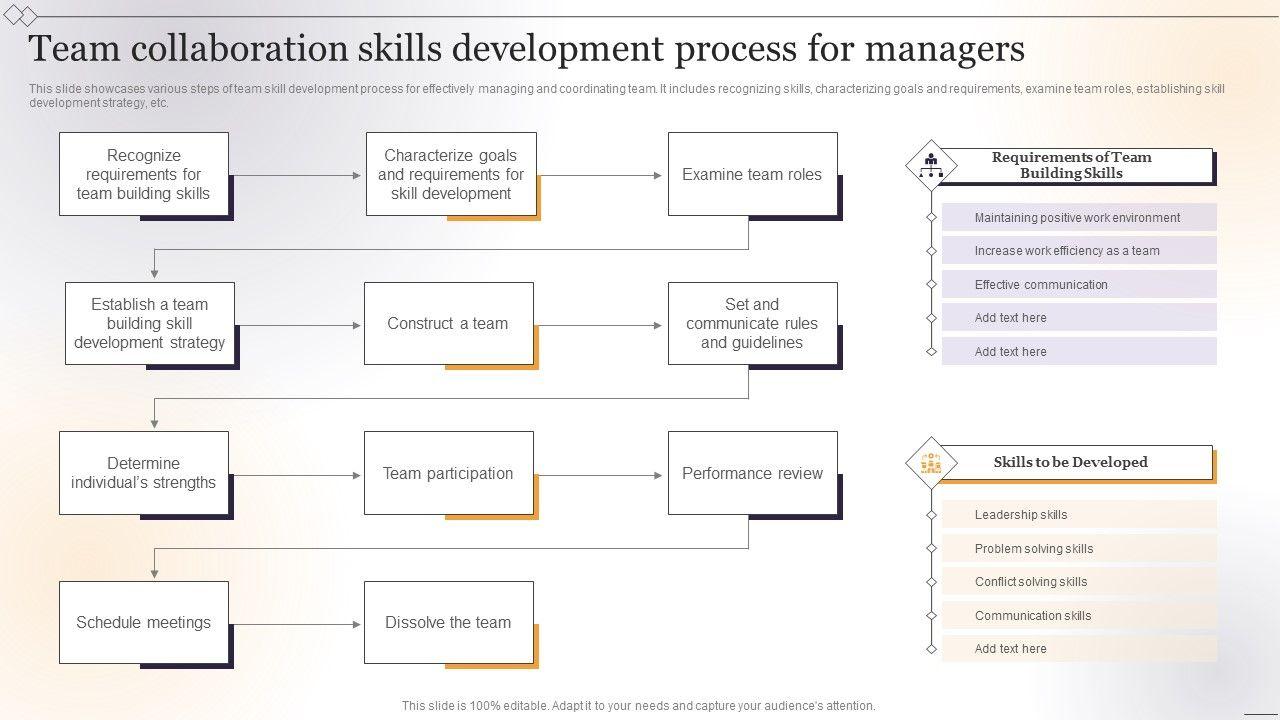 Team collaboration skills development process for managers

This slide showcases various steps of team skill development process for effectively managing and coordinating team. It includes recognizing skills, characterizing goals and requirements, examine team roles, establishing skill development strategy, etc.

Recognize requirements for team building skills

Characterize goals and requirements for skill development

Examine team roles

Establish a team building skill development strategy

Construct a team

Set and communicate rules and guidelines

Determine individual's strengths

Team participation

Performance review

Schedule meetings

Dissolve the team

Requirements of Team Building Skills

Maintaining positive work environment

Increase work efficiency as a team

Effective communication

Add text here

Add text here

Skills to be Developed

Leadership skills

Problem solving skills

Conflict solving skills

Communication skills

Add text here

This slide is 100% editable. Adapt it to your needs and capture your audience's attention.